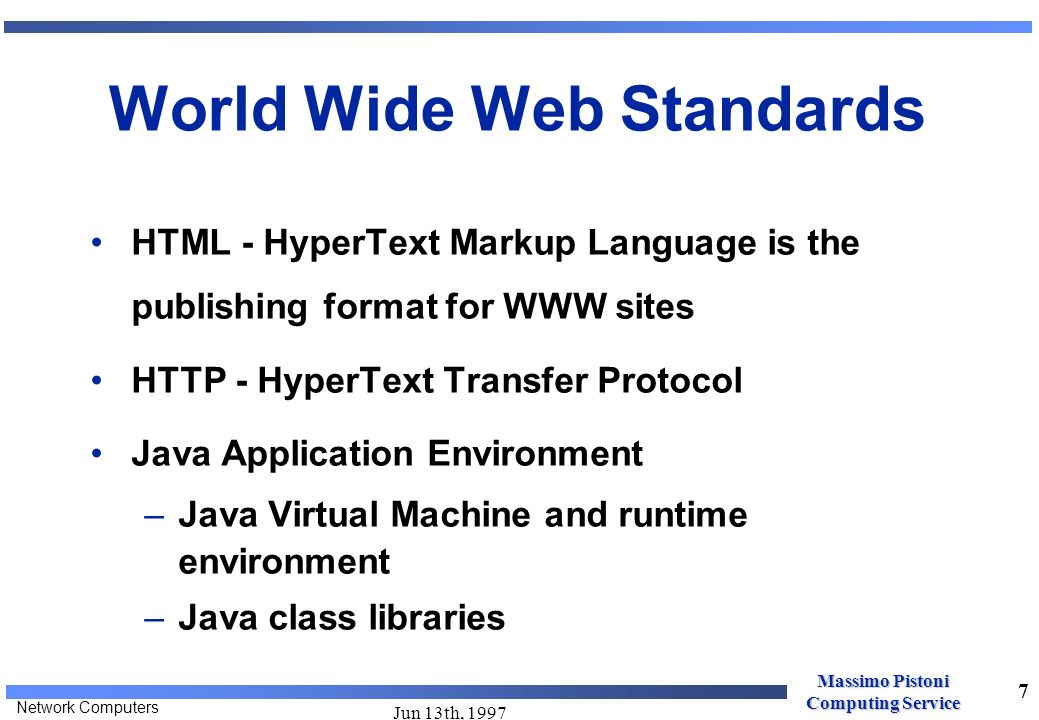 World Wide Web Standards

• HTML - HyperText Markup Language is the publishing format for WWW sites

• HTTP - HyperText Transfer Protocol

• Java Application Environment

– Java Virtual Machine and runtime environment

– Java class libraries

Network Computers

Jun 13th, 1997

Massimo Pistoni
Computing Service

7